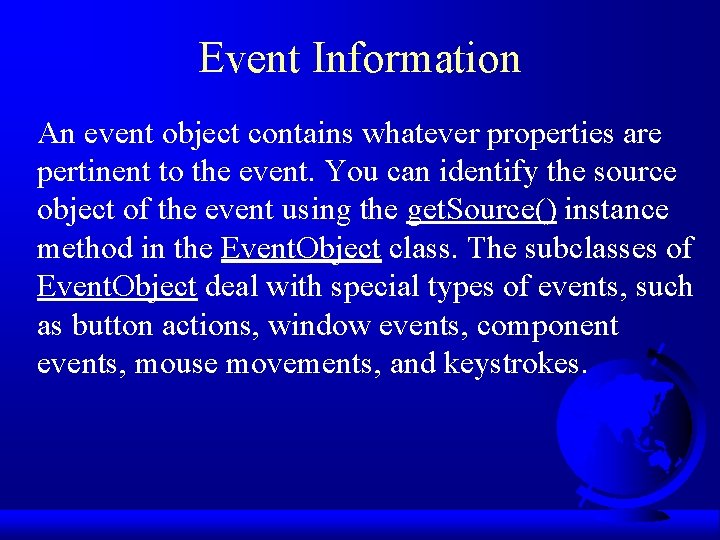 Event Information

An event object contains whatever properties are pertinent to the event. You can identify the source object of the event using the getSource() instance method in the EventObject class. The subclasses of EventObject deal with special types of events, such as button actions, window events, component events, mouse movements, and keystrokes.